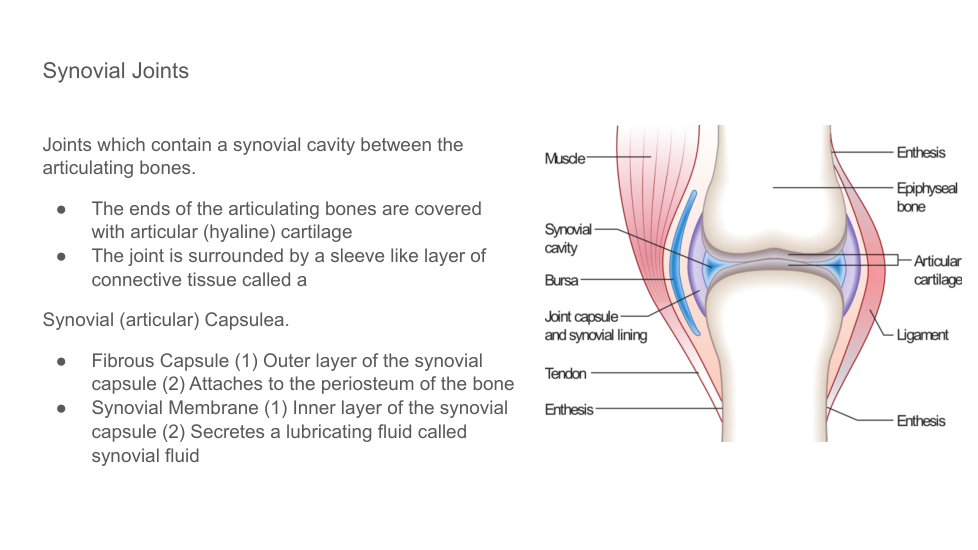 Synovial Joints

Joints which contain a synovial cavity between the articulating bones.

● The ends of the articulating bones are covered with articular (hyaline) cartilage
● The joint is surrounded by a sleeve like layer of connective tissue called a

Synovial (articular) Capsulea.

● Fibrous Capsule (1) Outer layer of the synovial capsule (2) Attaches to the periosteum of the bone
● Synovial Membrane (1) Inner layer of the synovial capsule (2) Secretes a lubricating fluid called synovial fluid

Muscle
Synovial cavity
Bursa
Joint capsule and synovial lining
Tendon
Enthesis
Enthesis
Epiphyseal bone
Articular cartilage
Ligament
Enthesis